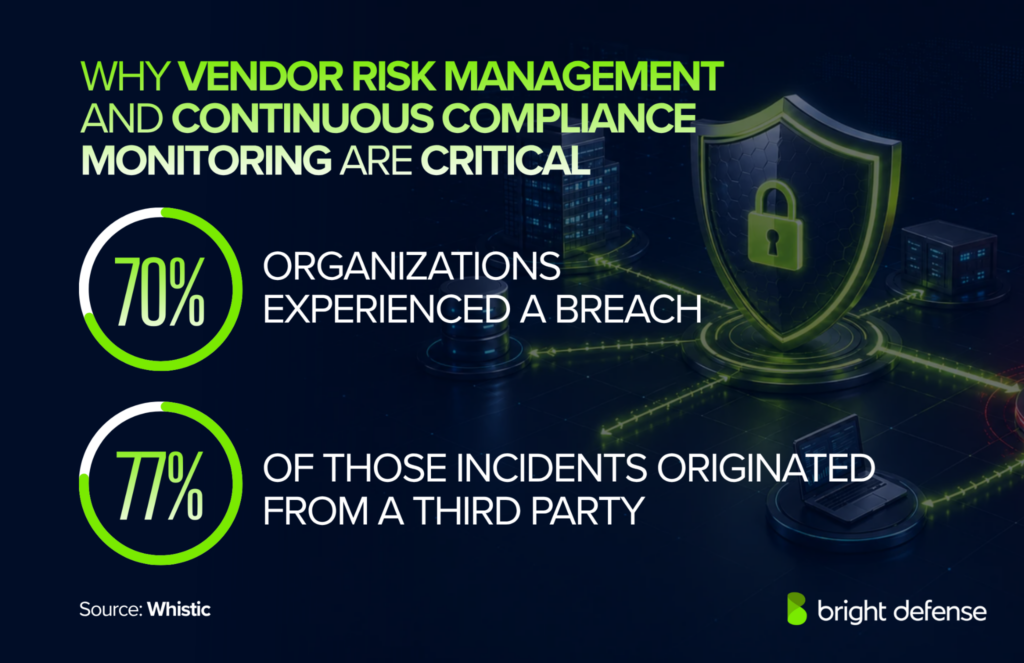 WHY VENDOR RISK MANAGEMENT AND CONTINUOUS COMPLIANCE MONITORING ARE CRITICAL

70% ORGANIZATIONS EXPERIENCED A BREACH

77% OF THOSE INCIDENTS ORIGINATED FROM A THIRD PARTY

Source: Whistic

bright defense